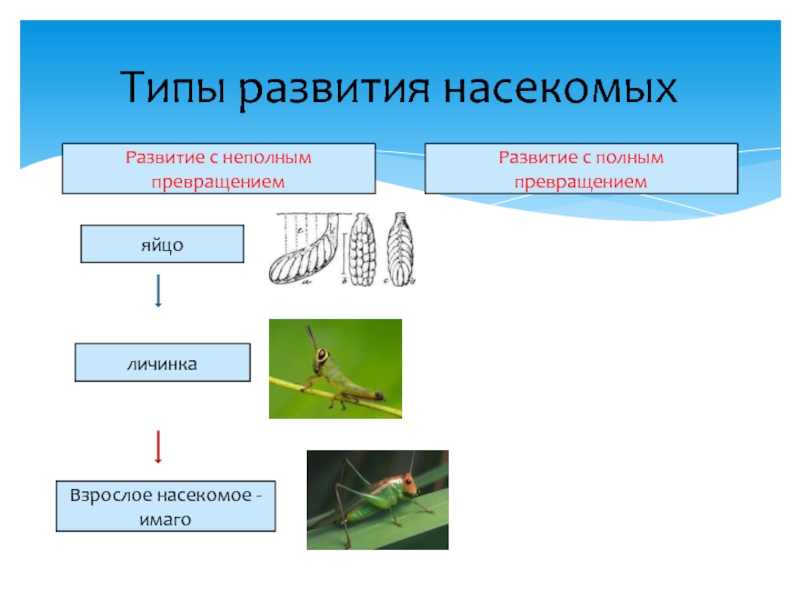 Типы развития насекомых

Развитие с неполным превращением

Развитие с полным превращением

яйцо

личинка

Взрослое насекомое - имаго